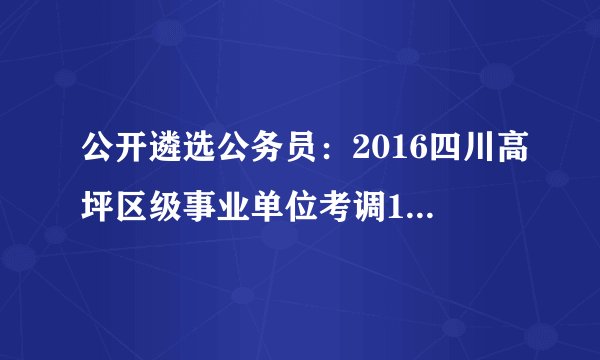 公开遴选公务员：2016四川高坪区级事业单位考调1...